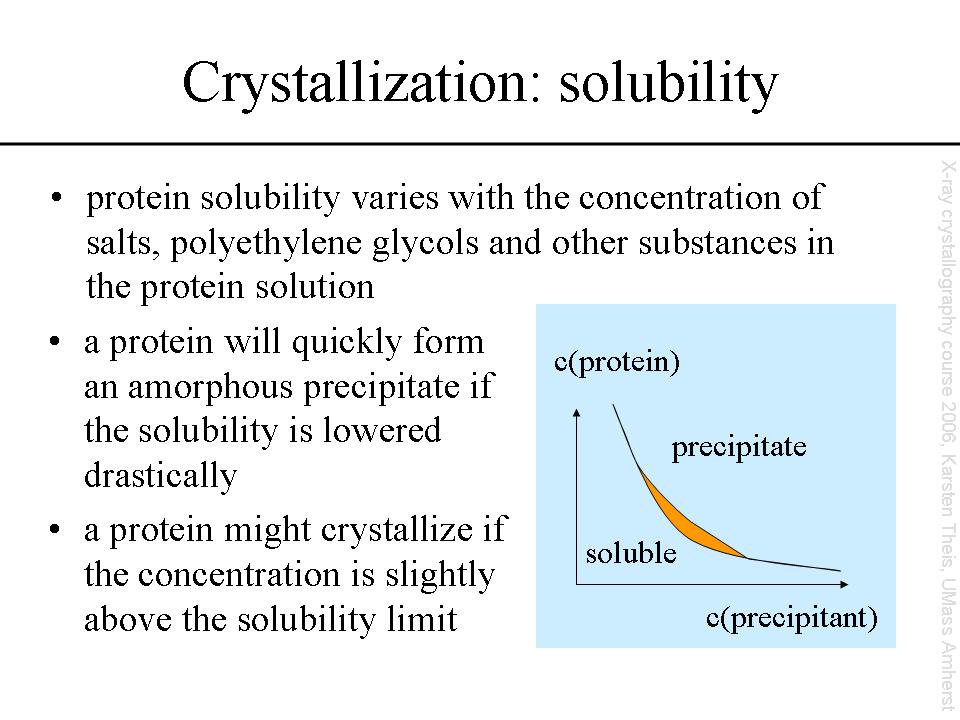 Crystallization: solubility

• protein solubility varies with the concentration of salts, polyethylene glycols and other substances in the protein solution

• a protein will quickly form an amorphous precipitate if the solubility is lowered drastically

• a protein might crystallize if the concentration is slightly above the solubility limit

c(protein)

precipitate

soluble

c(precipitant)

X-ray crystallography course 2006, Karsten Theis, UMass Amherst